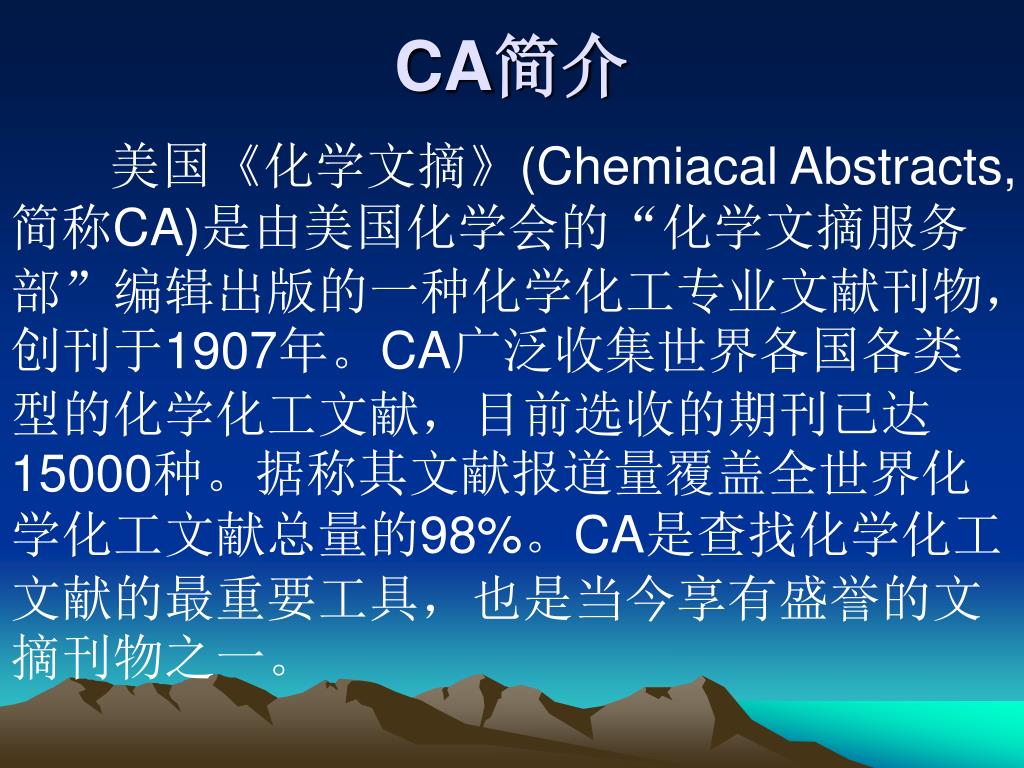 CA简介

美国《化学文摘》(Chemiacal Abstracts, 简称CA)是由美国化学会的“化学文摘服务部”编辑出版的一种化学化工专业文献刊物，创刊于1907年。CA广泛收集世界各国各类型的化学化工文献，目前选收的期刊已达15000种。据称其文献报道量覆盖全世界化学化工文献总量的98%。CA是查找化学化工文献的最重要工具，也是当今享有盛誉的文摘刊物之一。